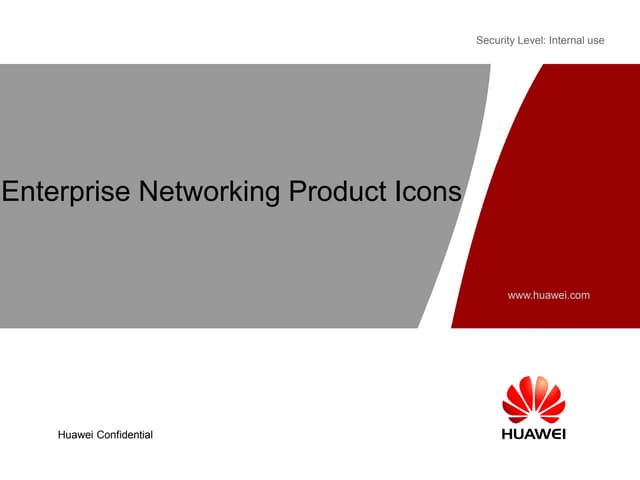 Security Level: Internal use

Enterprise Networking Product Icons

www.huawei.com

Huawei Confidential

HUAWEI